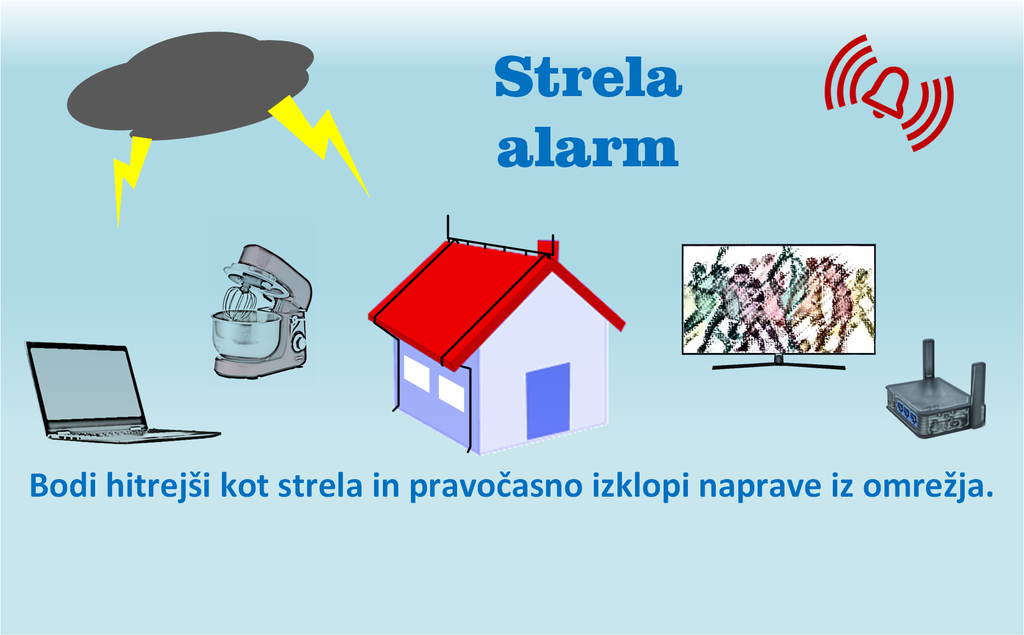 Strela
alarm

Bodi hitrejši kot strela in pravočasno izklopi naprave iz omrežja.